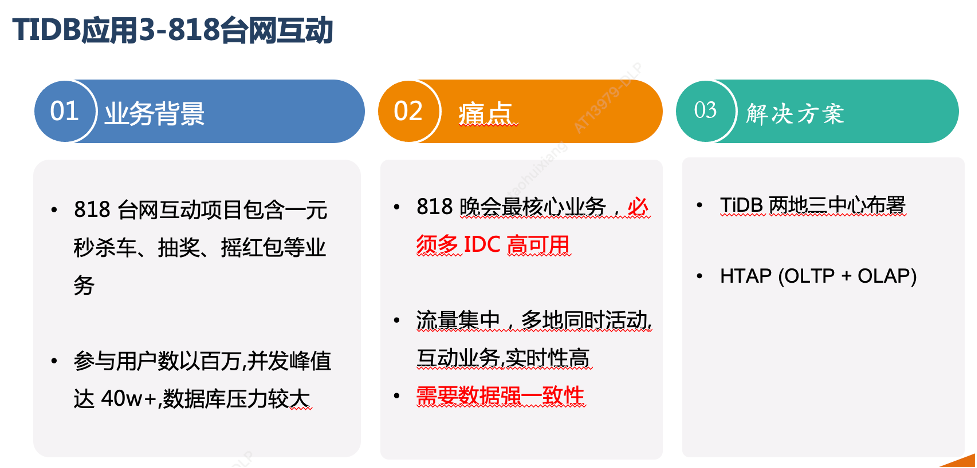 TIDB应用3-818台网互动

01 业务背景

• 818 台网互动项目包含一元秒杀车、抽奖、摇红包等业务

• 参与用户数以百万,并发峰值达 40w+,数据库压力较大

02 痛点

• 818 晚会最核心业务，必须多 IDC 高可用

• 流量集中，多地同时活动,互动业务,实时性高

• 需要数据强一致性

03 解决方案

• TiDB 两地三中心布署

• HTAP (OLTP + OLAP)